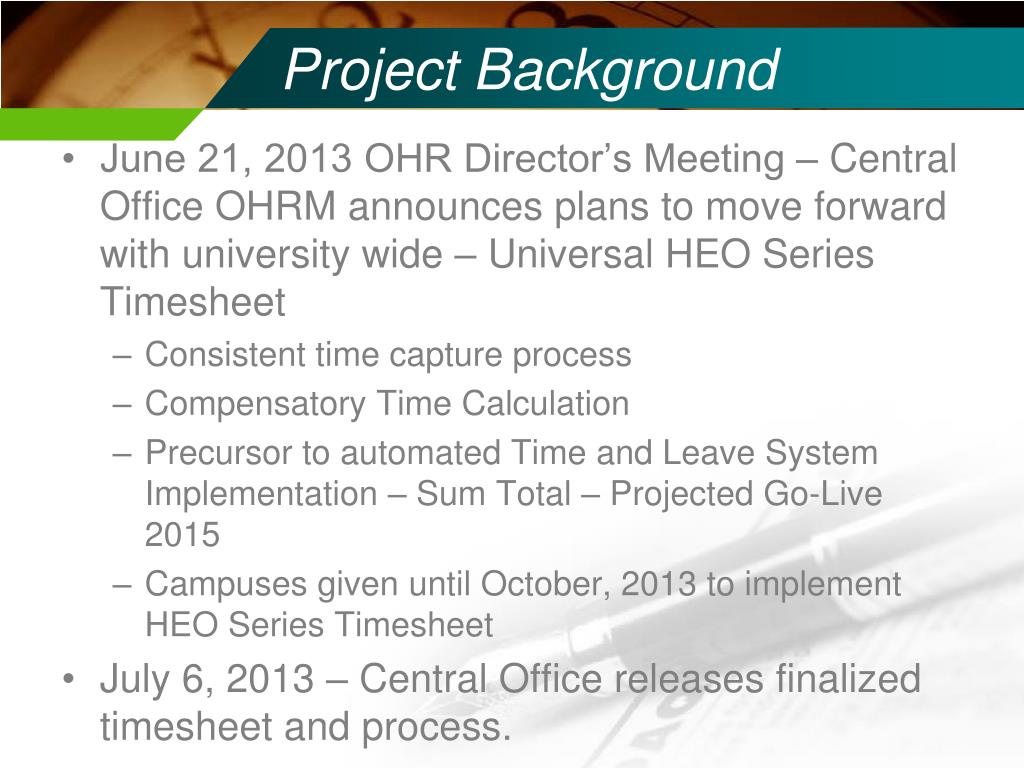 Project Background

• June 21, 2013 OHR Director’s Meeting – Central Office OHRM announces plans to move forward with university wide – Universal HEO Series Timesheet
– Consistent time capture process
– Compensatory Time Calculation
– Precursor to automated Time and Leave System Implementation – Sum Total – Projected Go-Live 2015
– Campuses given until October, 2013 to implement HEO Series Timesheet
• July 6, 2013 – Central Office releases finalized timesheet and process.